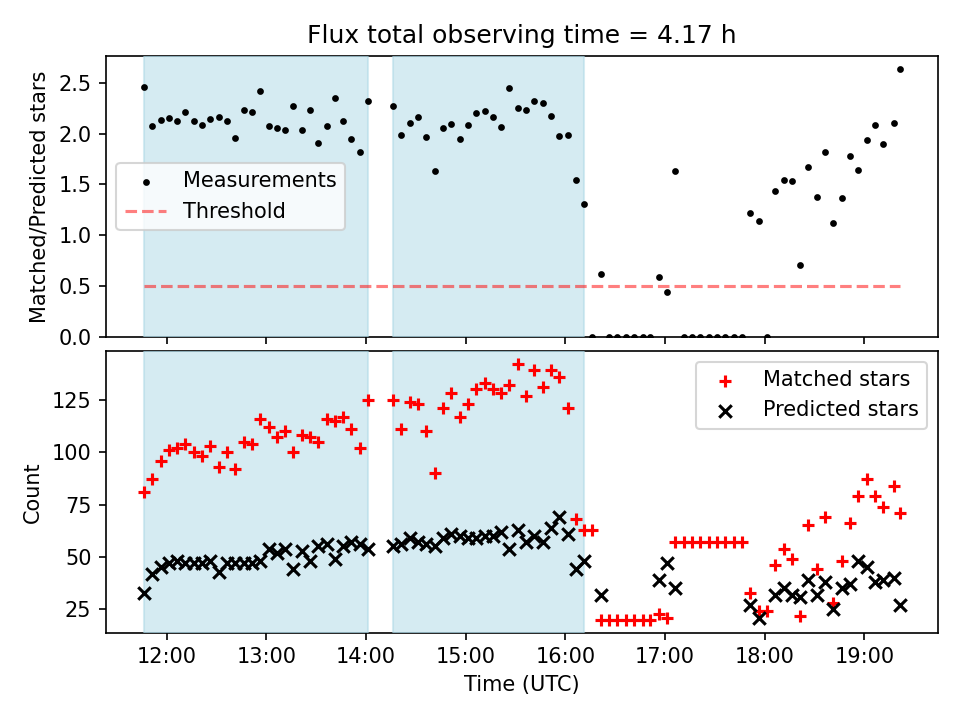 Flux total observing time = 4.17 h

Matched/Predicted stars

2.5
2.0
1.5
1.0
0.5
0.0

Measurements
Threshold

Count

125
100
75
50
25

Matched stars
Predicted stars

12:00
13:00
14:00
15:00
16:00
17:00
18:00
19:00

Time (UTC)